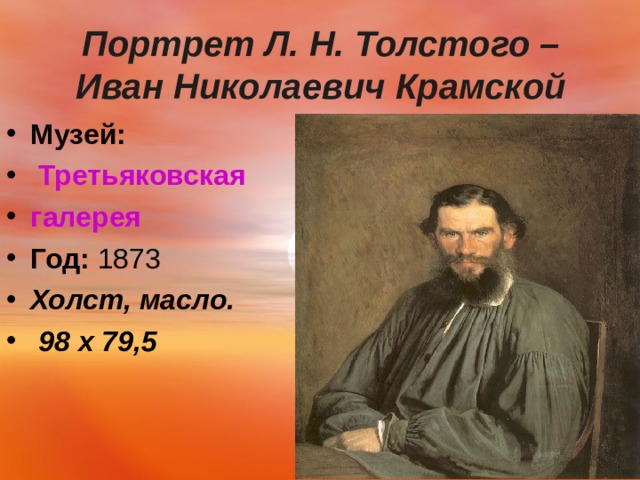 Портрет Л. Н. Толстого – Иван Николаевич Крамской

• Музей:
• Третьяковская
• галерея
• Год: 1873
• Холст, масло.
• 98 х 79,5